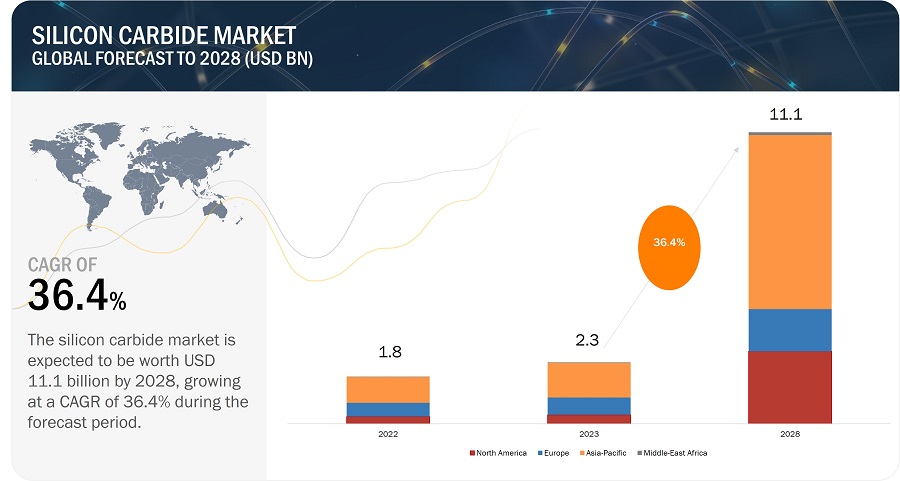 SILICON CARBIDE MARKET
GLOBAL FORECAST TO 2028 (USD BN)

CAGR OF
36.4%

The silicon carbide market is expected to be worth USD 11.1 billion by 2028, growing at a CAGR of 36.4% during the forecast period.

1.8
2.3
36.4%
11.1

2022
2023
2028

North America
Europe
Asia-Pacific
Middle-East Africa